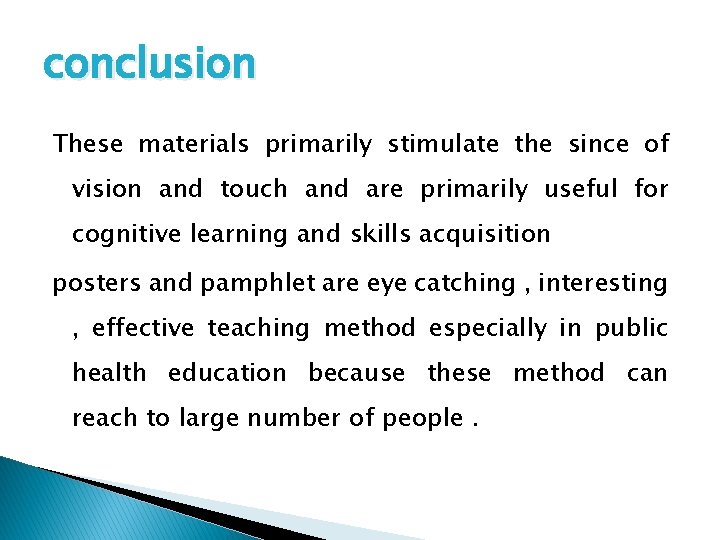 conclusion

These materials primarily stimulate the since of vision and touch and are primarily useful for cognitive learning and skills acquisition

posters and pamphlet are eye catching , interesting , effective teaching method especially in public health education because these method can reach to large number of people .